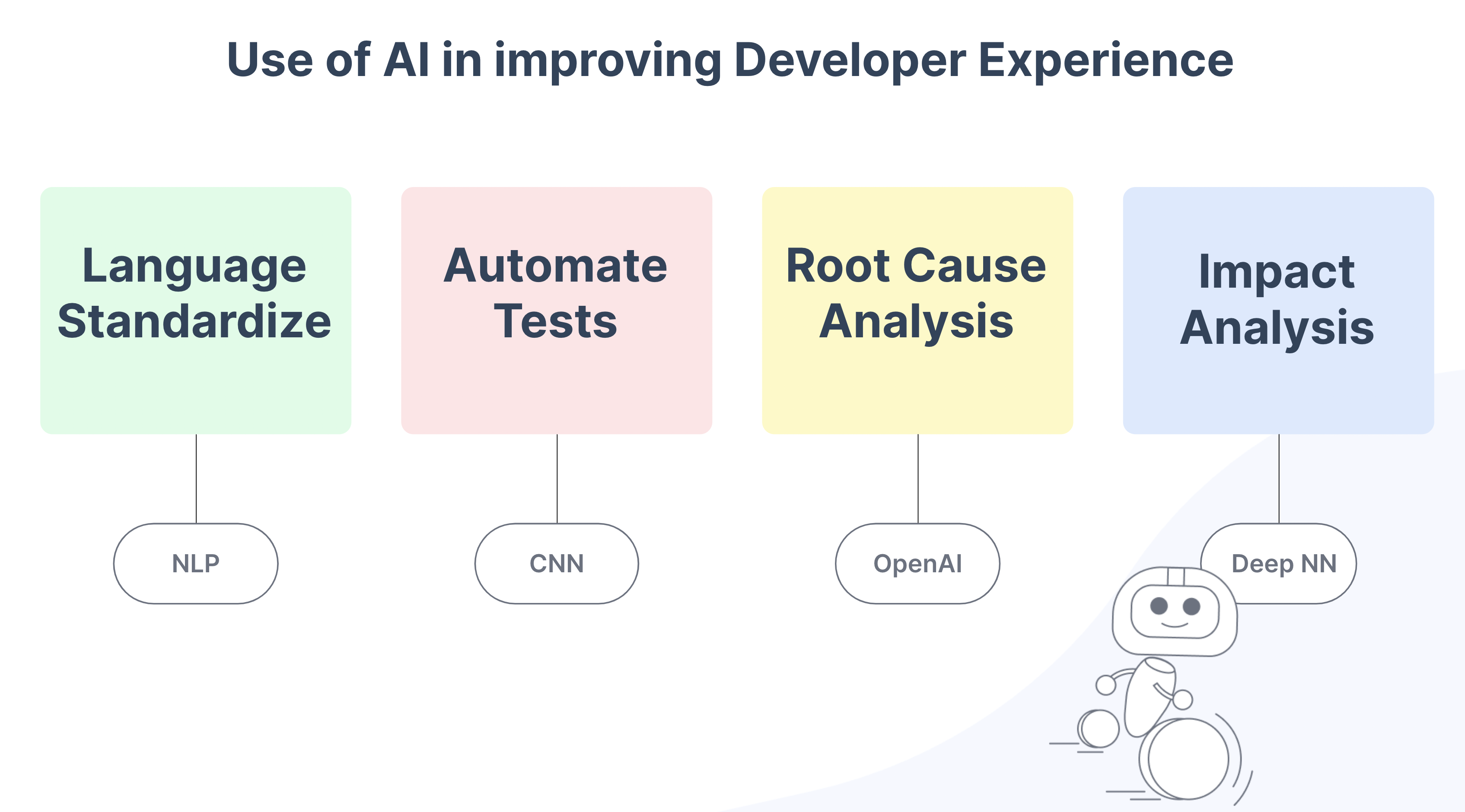 Use of AI in improving Developer Experience

Language Standardize

NLP

Automate Tests

CNN

Root Cause Analysis

OpenAI

Impact Analysis

Deep NN